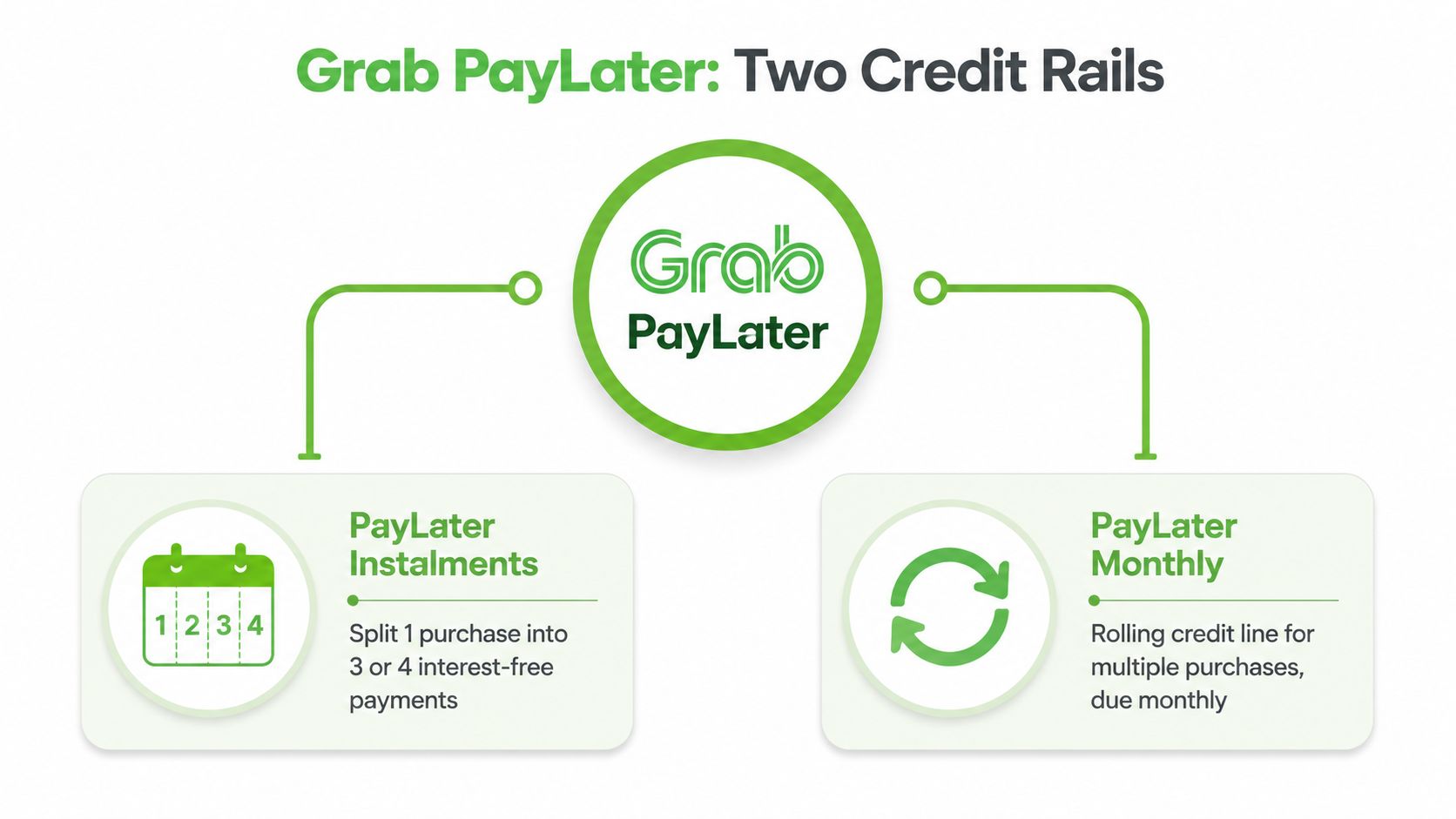 Grab PayLater: Two Credit Rails

Grab
PayLater

1 2 3 4

PayLater Instalments

Split 1 purchase into 3 or 4 interest-free payments

PayLater Monthly

Rolling credit line for multiple purchases, due monthly